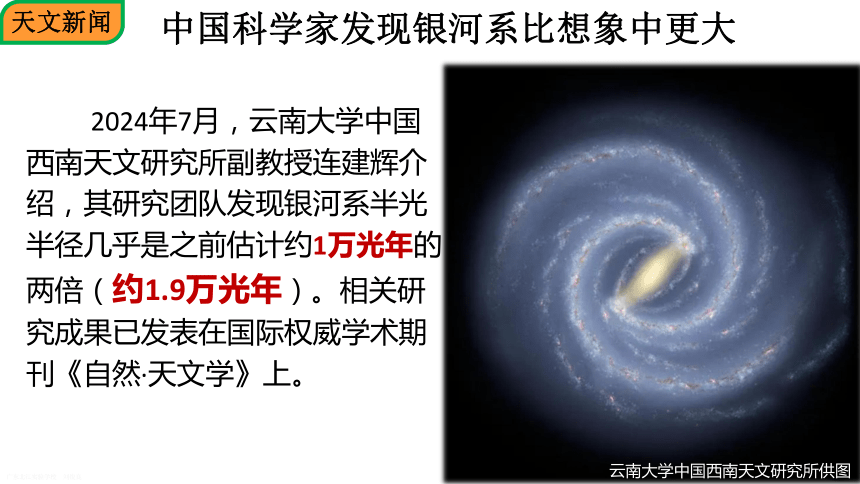 天文新闻

中国科学家发现银河系比想象中更大

2024年7月，云南大学中国西南天文研究所副教授连建辉介绍，其研究团队发现银河系半光半径几乎是之前估计约1万光年的两倍（约1.9万光年）。相关研究成果已发表在国际权威学术期刊《自然·天文学》上。

云南大学中国西南天文研究所供图